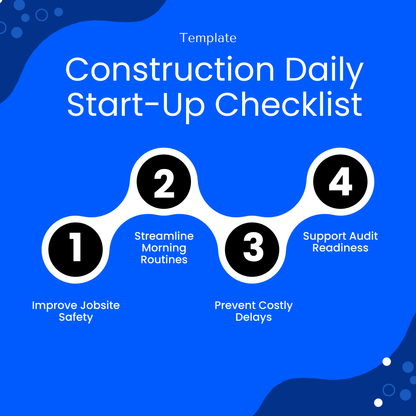 Template

Construction Daily Start-Up Checklist

1

Improve Jobsite Safety

2

Streamline Morning Routines

3

Prevent Costly Delays

4

Support Audit Readiness